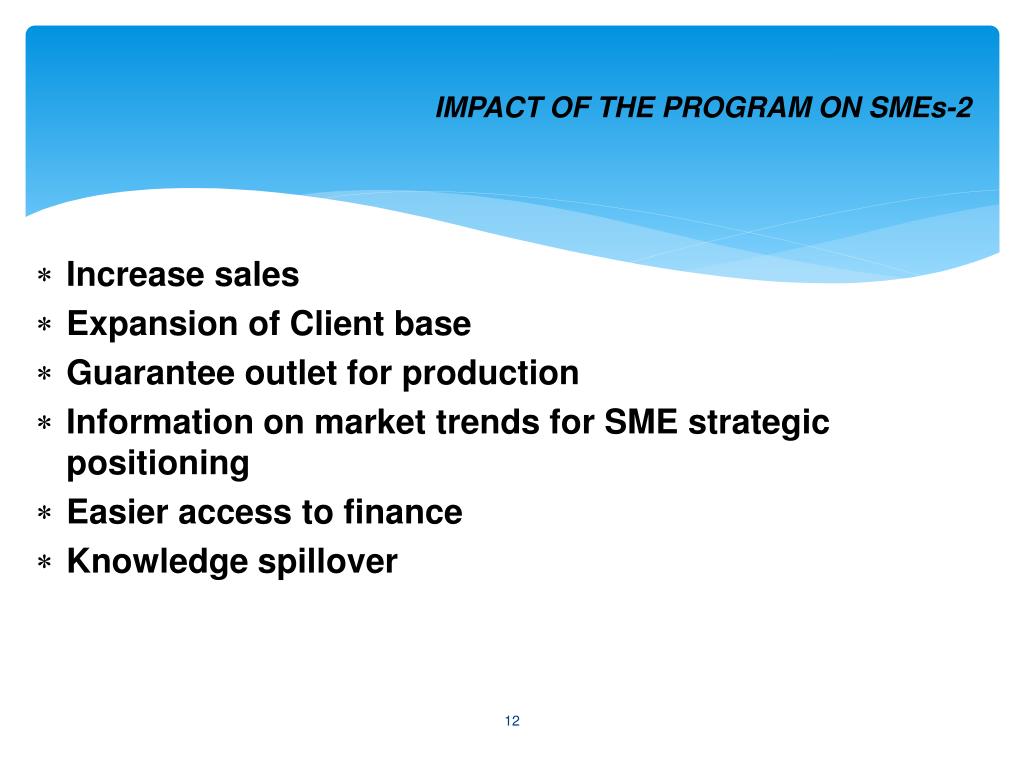 IMPACT OF THE PROGRAM ON SMEs-2

∗ Increase sales
∗ Expansion of Client base
∗ Guarantee outlet for production
∗ Information on market trends for SME strategic positioning
∗ Easier access to finance
∗ Knowledge spillover

12